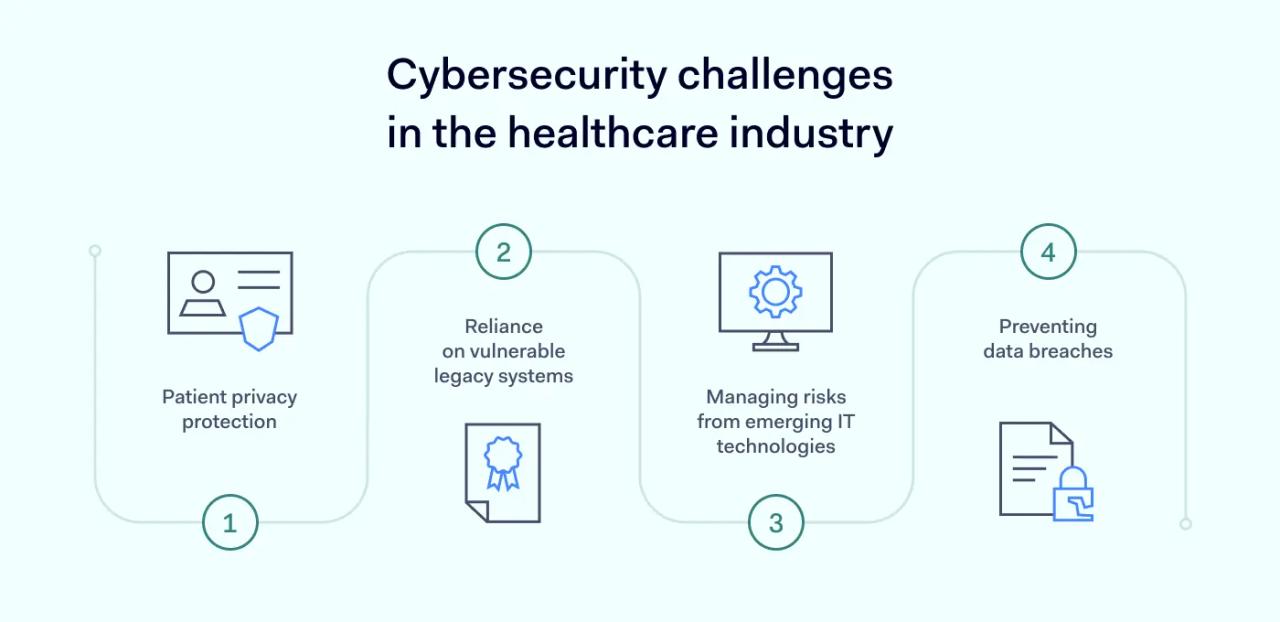 Cybersecurity challenges in the healthcare industry

Patient privacy protection

1

2

Reliance on vulnerable legacy systems

Managing risks from emerging IT technologies

3

4

Preventing data breaches